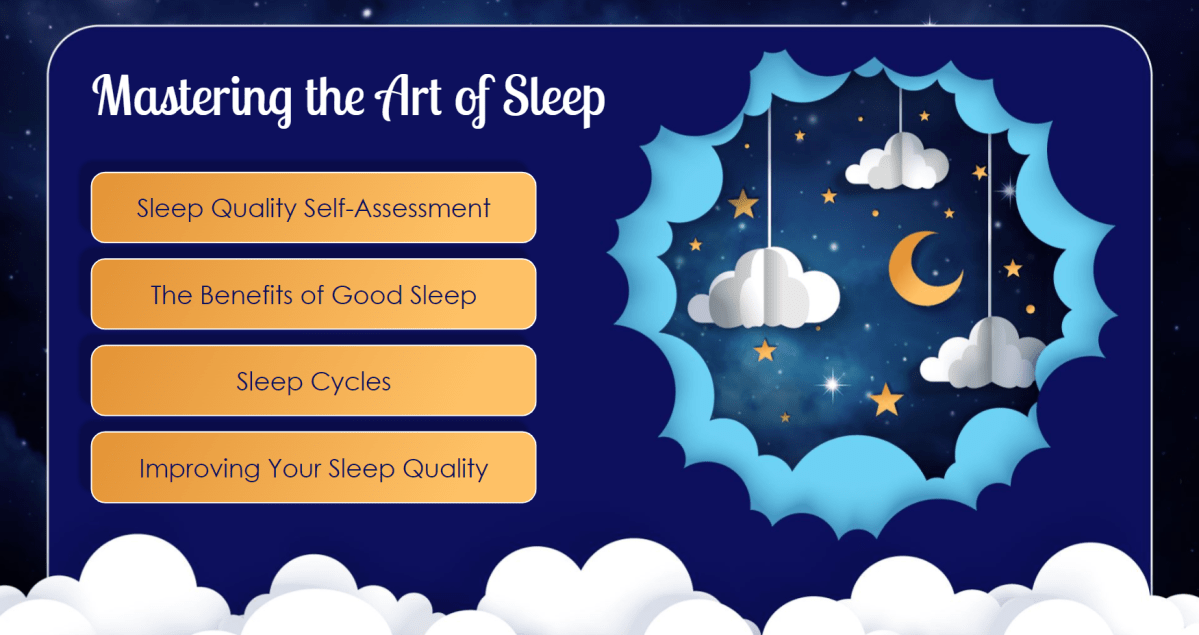 Mastering the Art of Sleep

Sleep Quality Self-Assessment

The Benefits of Good Sleep

Sleep Cycles

Improving Your Sleep Quality